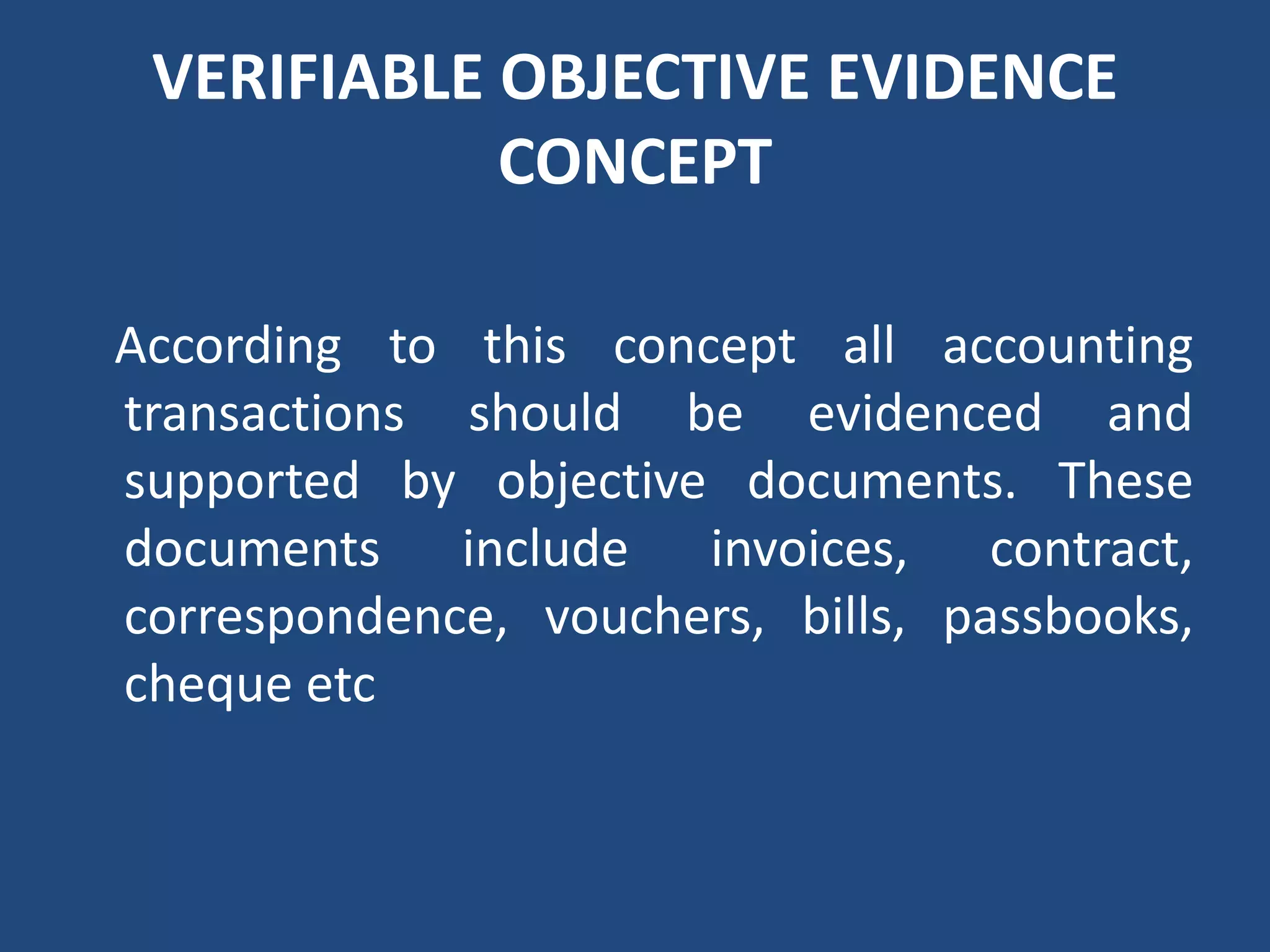 VERIFIABLE OBJECTIVE EVIDENCE CONCEPT

According to this concept all accounting transactions should be evidenced and supported by objective documents. These documents include invoices, contract, correspondence, vouchers, bills, passbooks, cheque etc